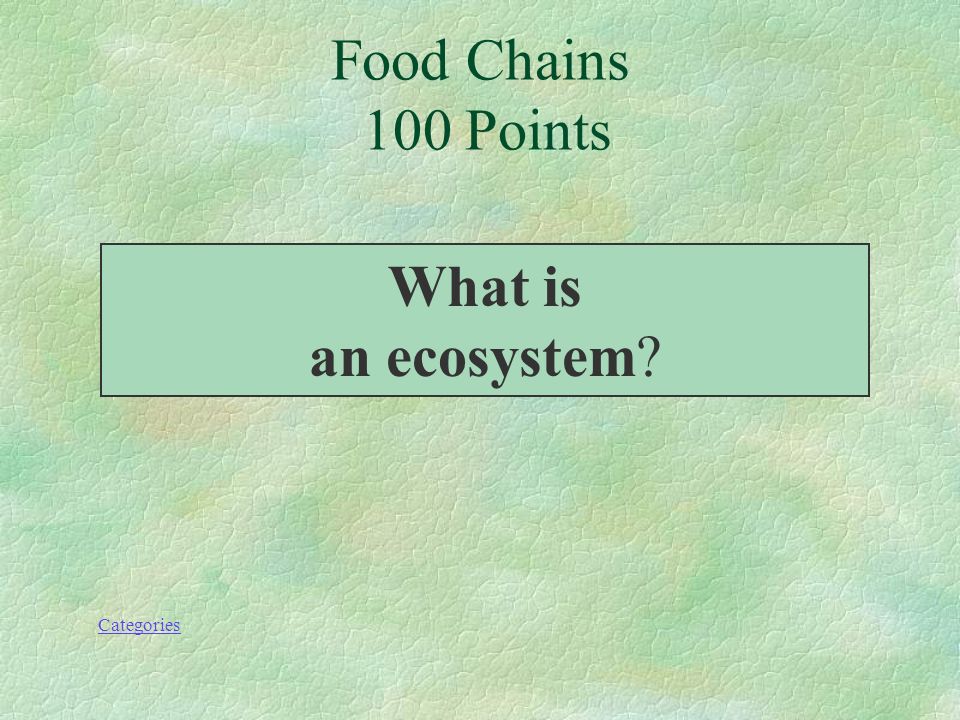 Food Chains
100 Points

What is
an ecosystem?

Categories